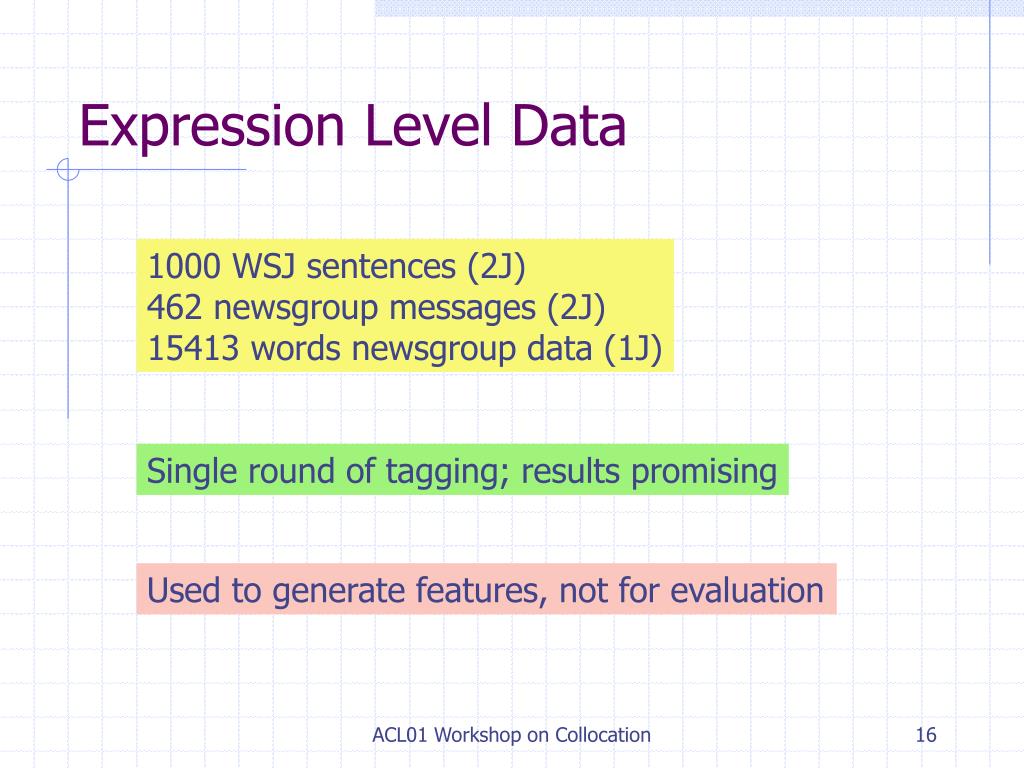 Expression Level Data

1000 WSJ sentences (2J)
462 newsgroup messages (2J)
15413 words newsgroup data (1J)

Single round of tagging; results promising

Used to generate features, not for evaluation

ACL01 Workshop on Collocation

16